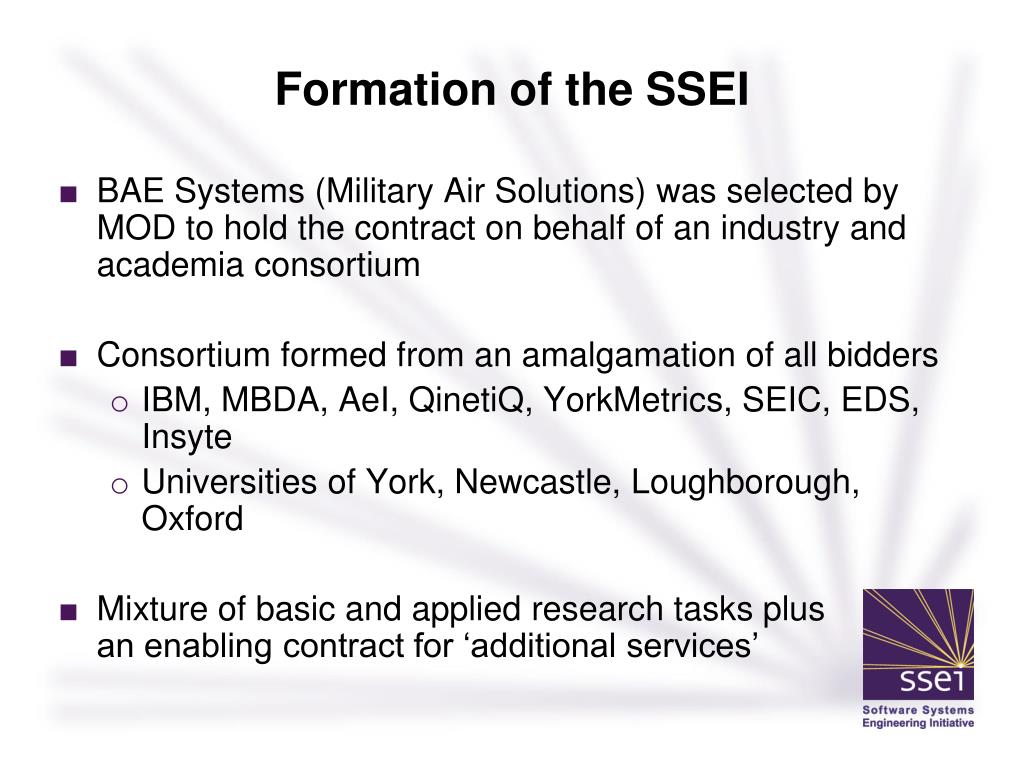 Formation of the SSEI

■ BAE Systems (Military Air Solutions) was selected by MOD to hold the contract on behalf of an industry and academia consortium

■ Consortium formed from an amalgamation of all bidders
○ IBM, MBDA, AeI, QinetiQ, YorkMetrics, SEIC, EDS, Insyte
○ Universities of York, Newcastle, Loughborough, Oxford

■ Mixture of basic and applied research tasks plus an enabling contract for ‘additional services’

ssei
Software Systems Engineering Initiative